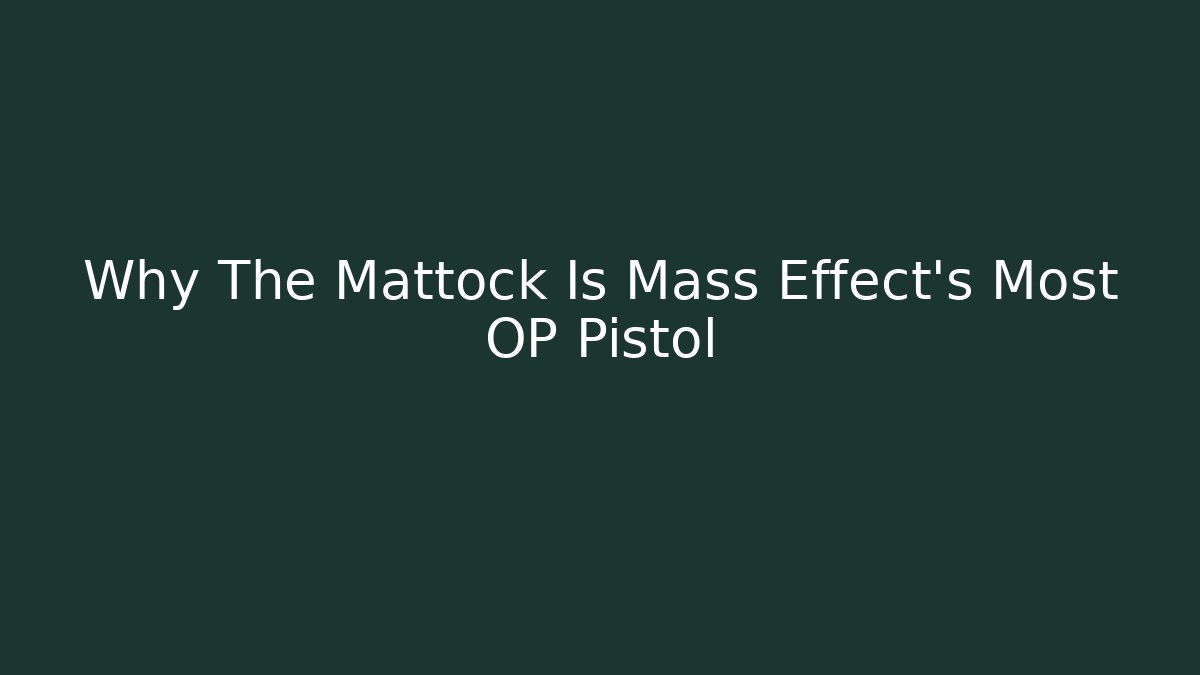 Why The Mattock Is Mass Effect's Most OP Pistol